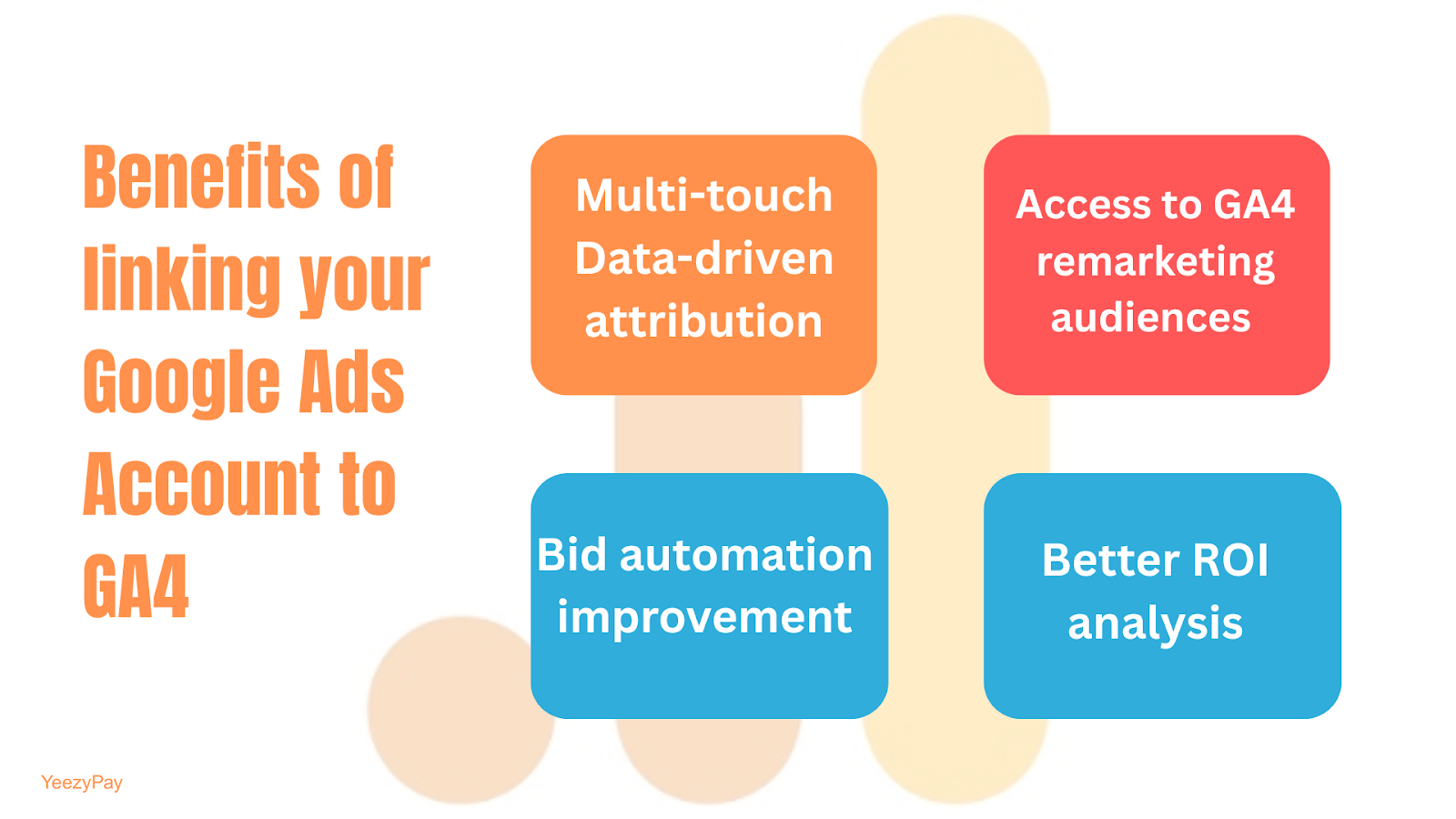 Benefits of linking your Google Ads Account to GA4

Multi-touch Data-driven attribution

Access to GA4 remarketing audiences

Bid automation improvement

Better ROI analysis

YeezyPay